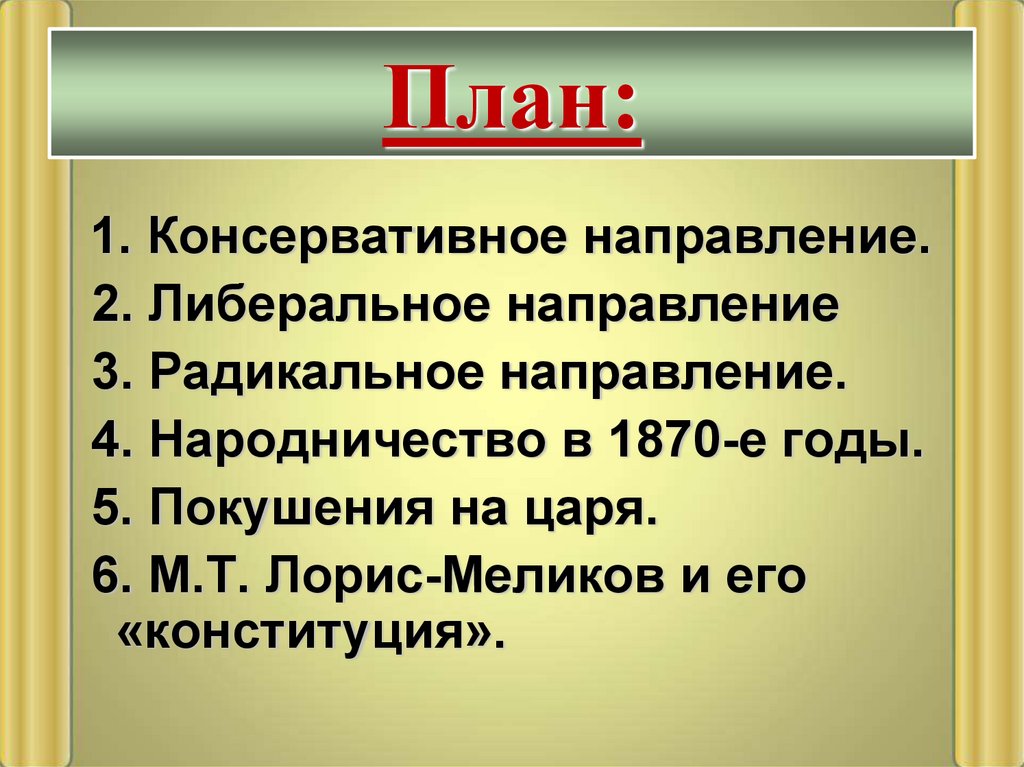 План:

1. Консервативное направление.
2. Либеральное направление
3. Радикальное направление.
4. Народничество в 1870-е годы.
5. Покушения на царя.
6. М.Т. Лорис-Меликов и его «конституция».